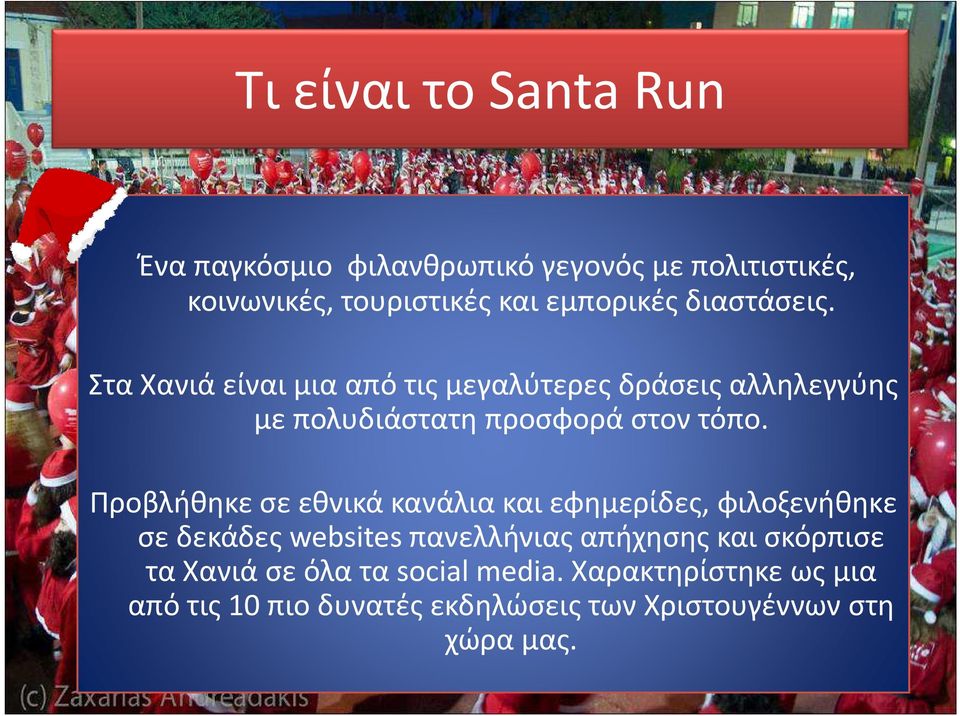 Τι είναι το Santa Run

Ένα παγκόσμιο φιλανθρωπικό γεγονός με πολιτιστικές, κοινωνικές, τουριστικές και εμπορικές διαστάσεις.

Στα Χανιά είναι μια από τις μεγαλύτερες δράσεις αλληλεγγύης με πολυδιάστατη προσφορά στον τόπο.

Προβλήθηκε σε εθνικά κανάλια και εφημερίδες, φιλοξενήθηκε σε δεκάδες websites πανελλήνιας απήχησης και σκόρπισε τα Χανιά σε όλα τα social media. Χαρακτηρίστηκε ως μια από τις 10 πιο δυνατές εκδηλώσεις των Χριστουγέννων στη χώρα μας.

(c) Zaxarias Andreadakis